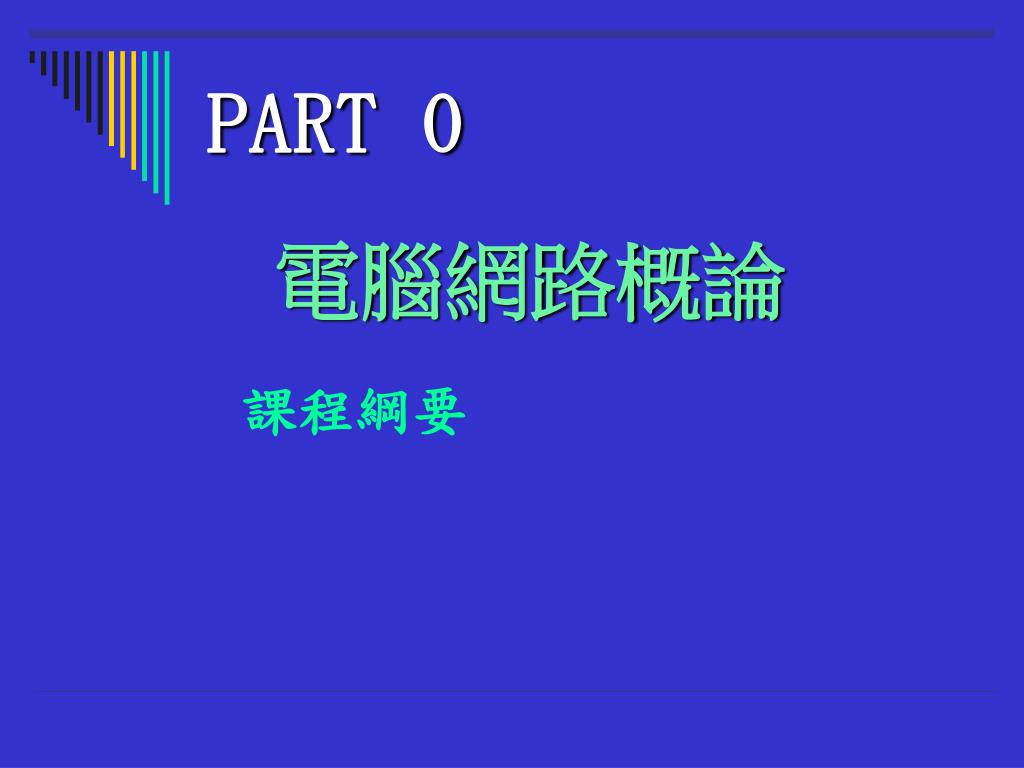 PART 0

電腦網路概論

課程綱要